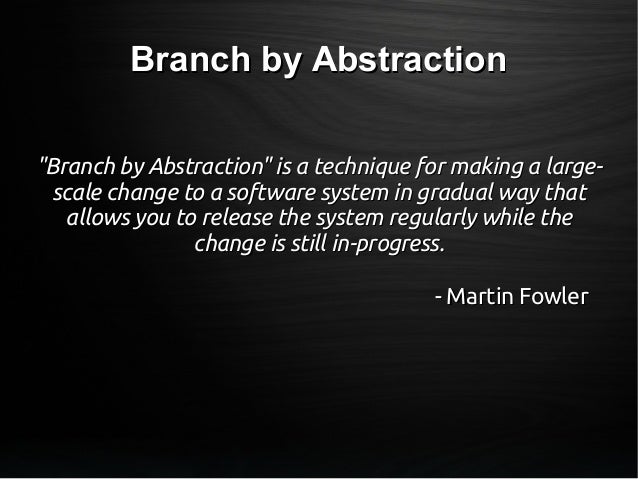 Branch by Abstraction

"Branch by Abstraction" is a technique for making a large-scale change to a software system in gradual way that allows you to release the system regularly while the change is still in-progress.

- Martin Fowler